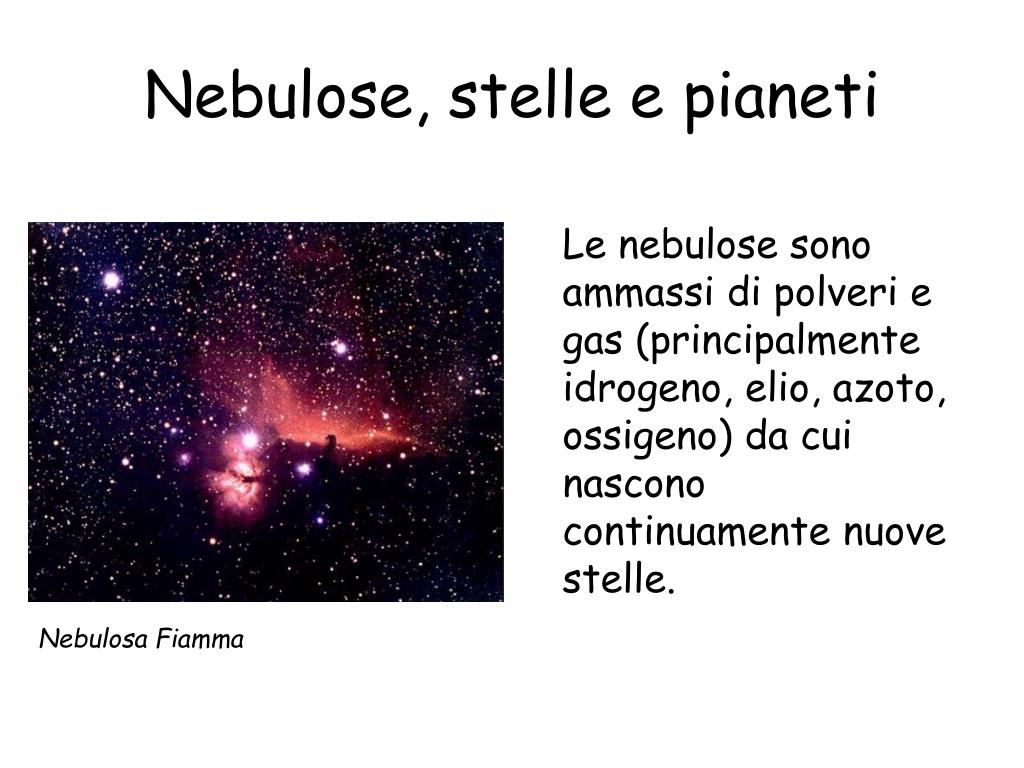 Nebulose, stelle e pianeti

Le nebulose sono ammassi di polveri e gas (principalmente idrogeno, elio, azoto, ossigeno) da cui nascono continuamente nuove stelle.

Nebulosa Fiamma